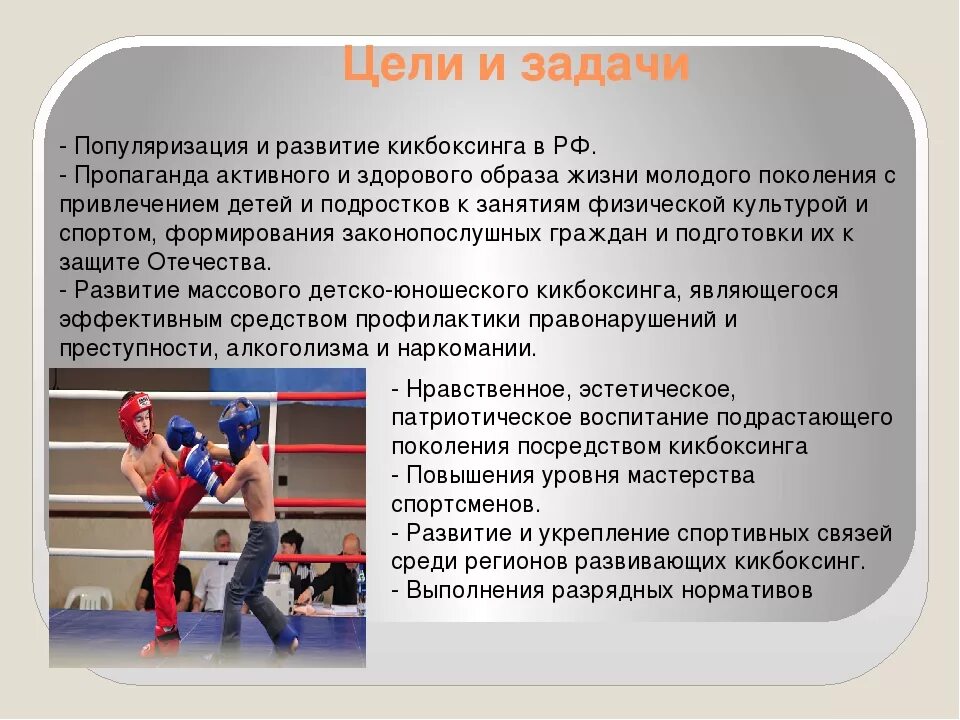 Цели и задачи

- Популяризация и развитие кикбоксинга в РФ.
- Пропаганда активного и здорового образа жизни молодого поколения с привлечением детей и подростков к занятиям физической культурой и спортом, формирования законопослушных граждан и подготовки их к защите Отечества.
- Развитие массового детско-юношеского кикбоксинга, являющегося эффективным средством профилактики правонарушений и преступности, алкоголизма и наркомании.

- Нравственное, эстетическое, патриотическое воспитание подрастающего поколения посредством кикбоксинга
- Повышения уровня мастерства спортсменов.
- Развитие и укрепление спортивных связей среди регионов развивающих кикбоксинг.
- Выполнения разрядных нормативов